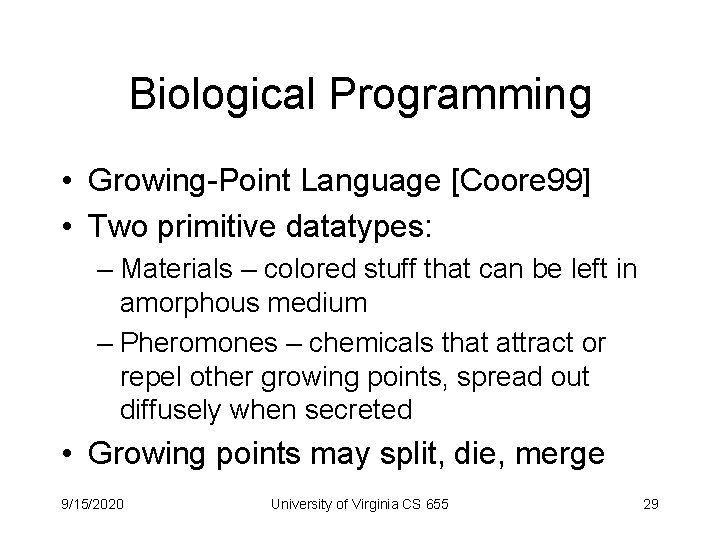 Biological Programming

• Growing-Point Language [Coore99]
• Two primitive datatypes:
– Materials – colored stuff that can be left in amorphous medium
– Pheromones – chemicals that attract or repel other growing points, spread out diffusely when secreted
• Growing points may split, die, merge

9/15/2020 University of Virginia CS 655 29